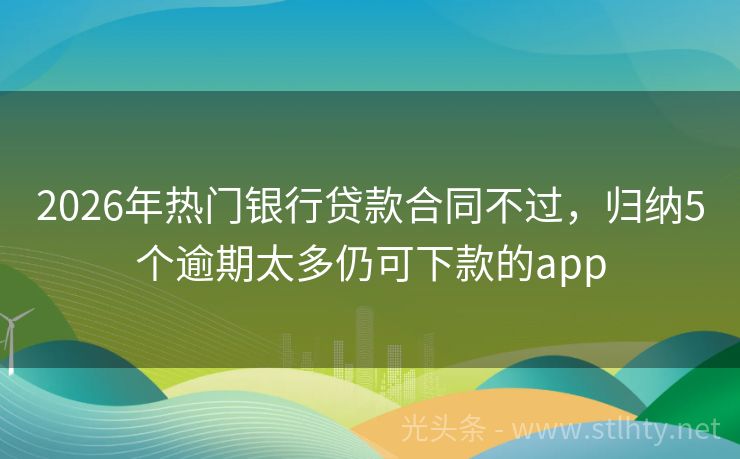 2026年热门银行贷款合同不过，归纳5个逾期太多仍可下款的app

光头条 - www.stlhty.net